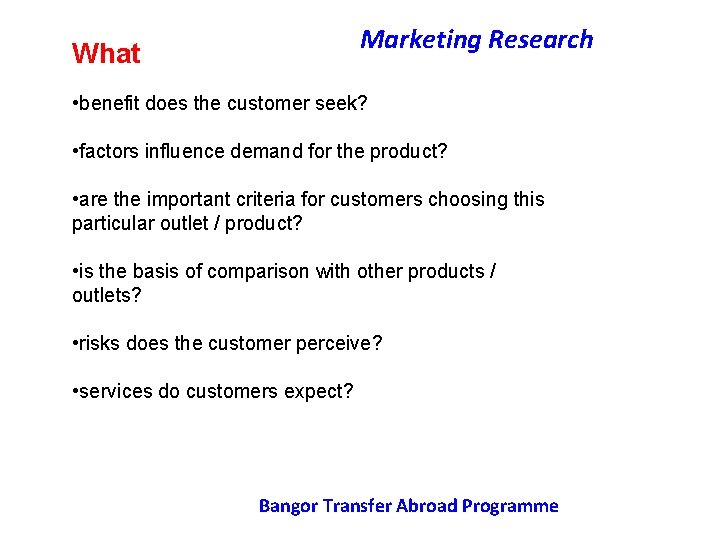 Marketing Research

What

•benefit does the customer seek?

•factors influence demand for the product?

•are the important criteria for customers choosing this particular outlet / product?

•is the basis of comparison with other products / outlets?

•risks does the customer perceive?

•services do customers expect?

Bangor Transfer Abroad Programme